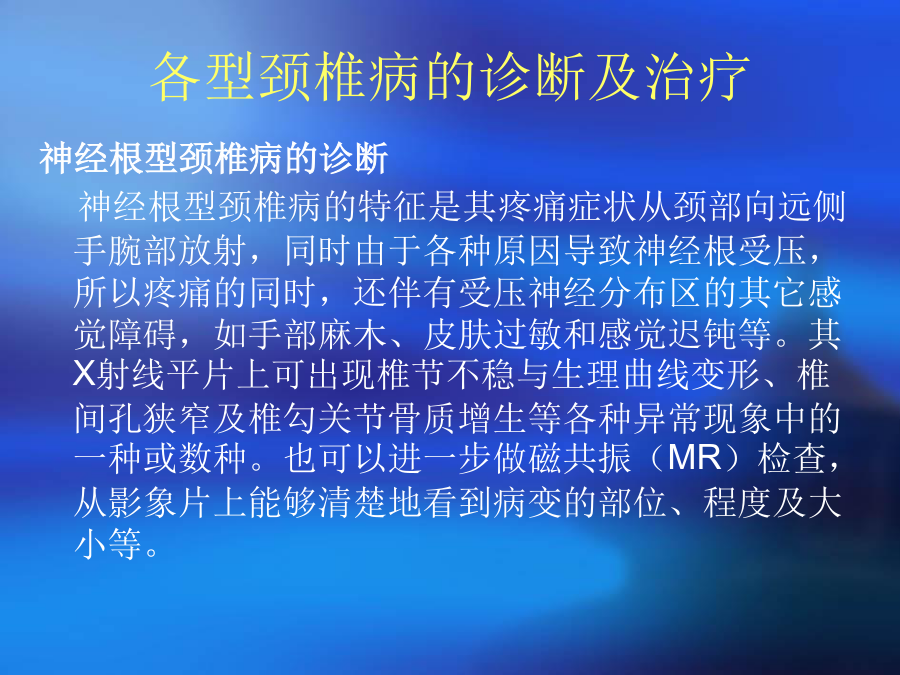 各型颈椎病的诊断及治疗

神经根型颈椎病的诊断

神经根型颈椎病的特征是其疼痛症状从颈部向远侧手腕部放射，同时由于各种原因导致神经根受压，所以疼痛的同时，还伴有受压神经分布区的其它感觉障碍，如手部麻木、皮肤过敏和感觉迟钝等。其X射线平片上可出现椎节不稳与生理曲线变形、椎间孔狭窄及椎勾关节骨质增生等各种异常现象中的一种或数种。也可以进一步做磁共振（MR）检查，从影象片上能够清楚地看到病变的部位、程度及大小等。